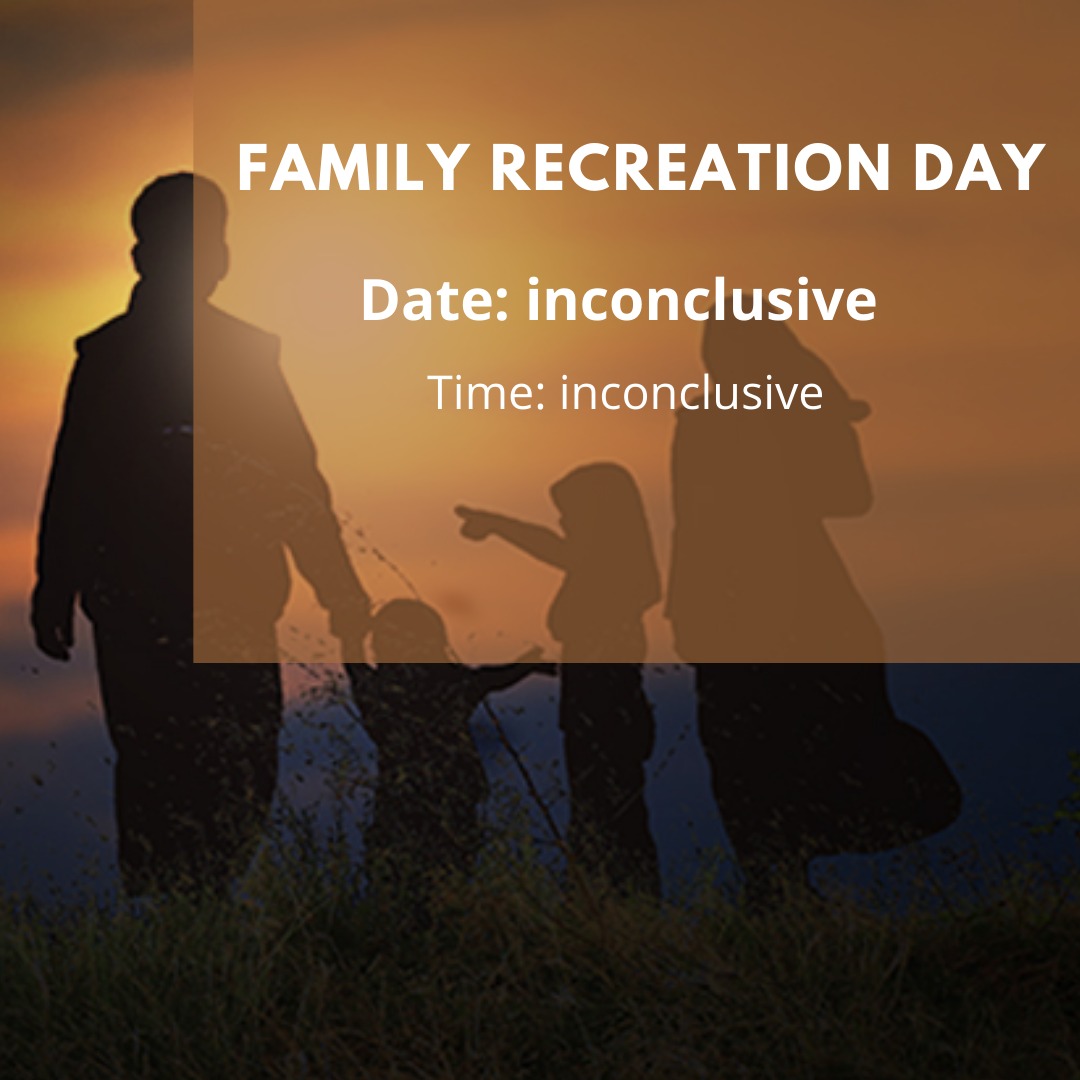 FAMILY RECREATION DAY

Date: inconclusive

Time: inconclusive